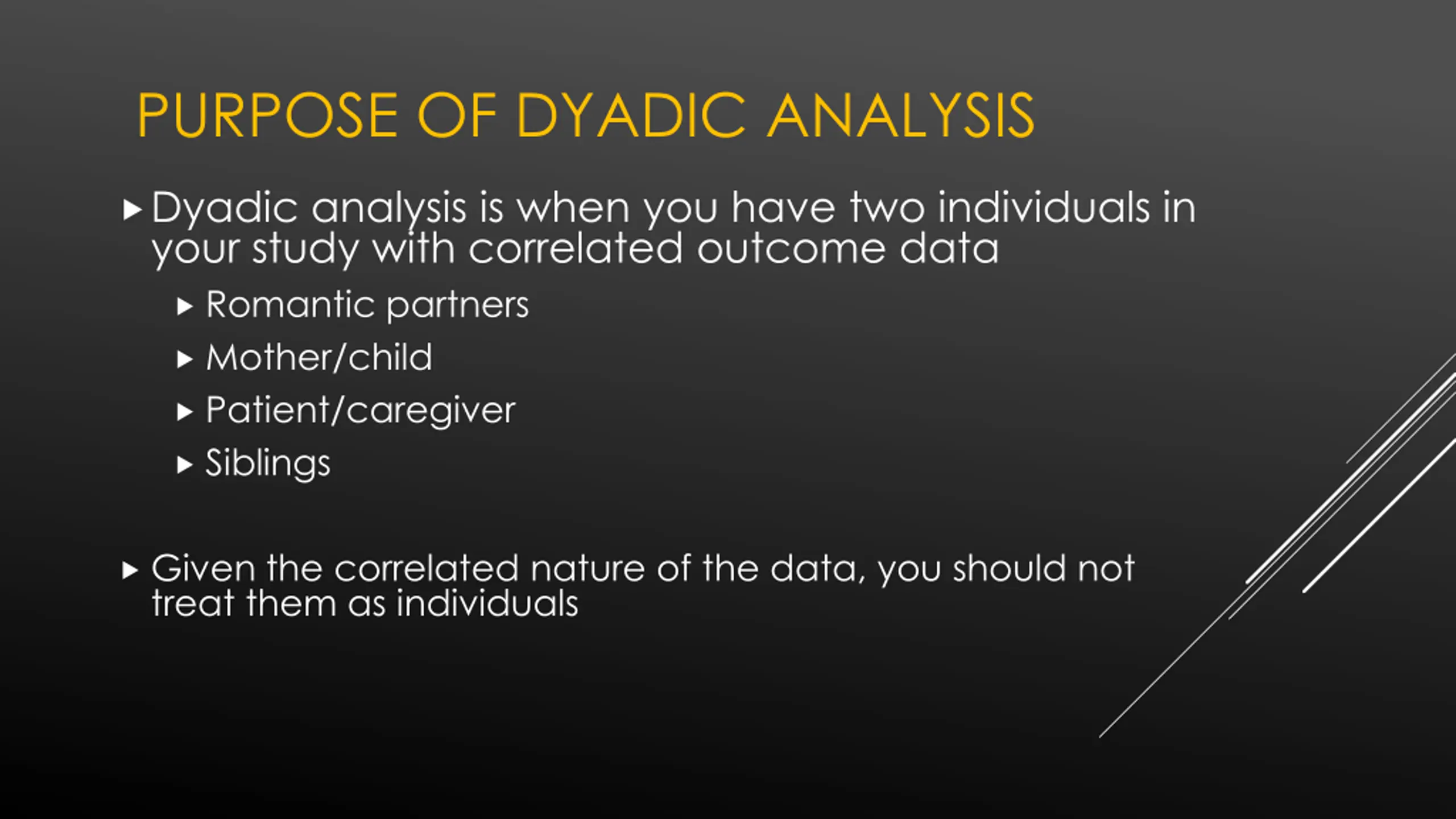 PURPOSE OF DYADIC ANALYSIS

▸ Dyadic analysis is when you have two individuals in your study with correlated outcome data

▸ Romantic partners

▸ Mother/child

▸ Patient/caregiver

▸ Siblings

▸ Given the correlated nature of the data, you should not treat them as individuals